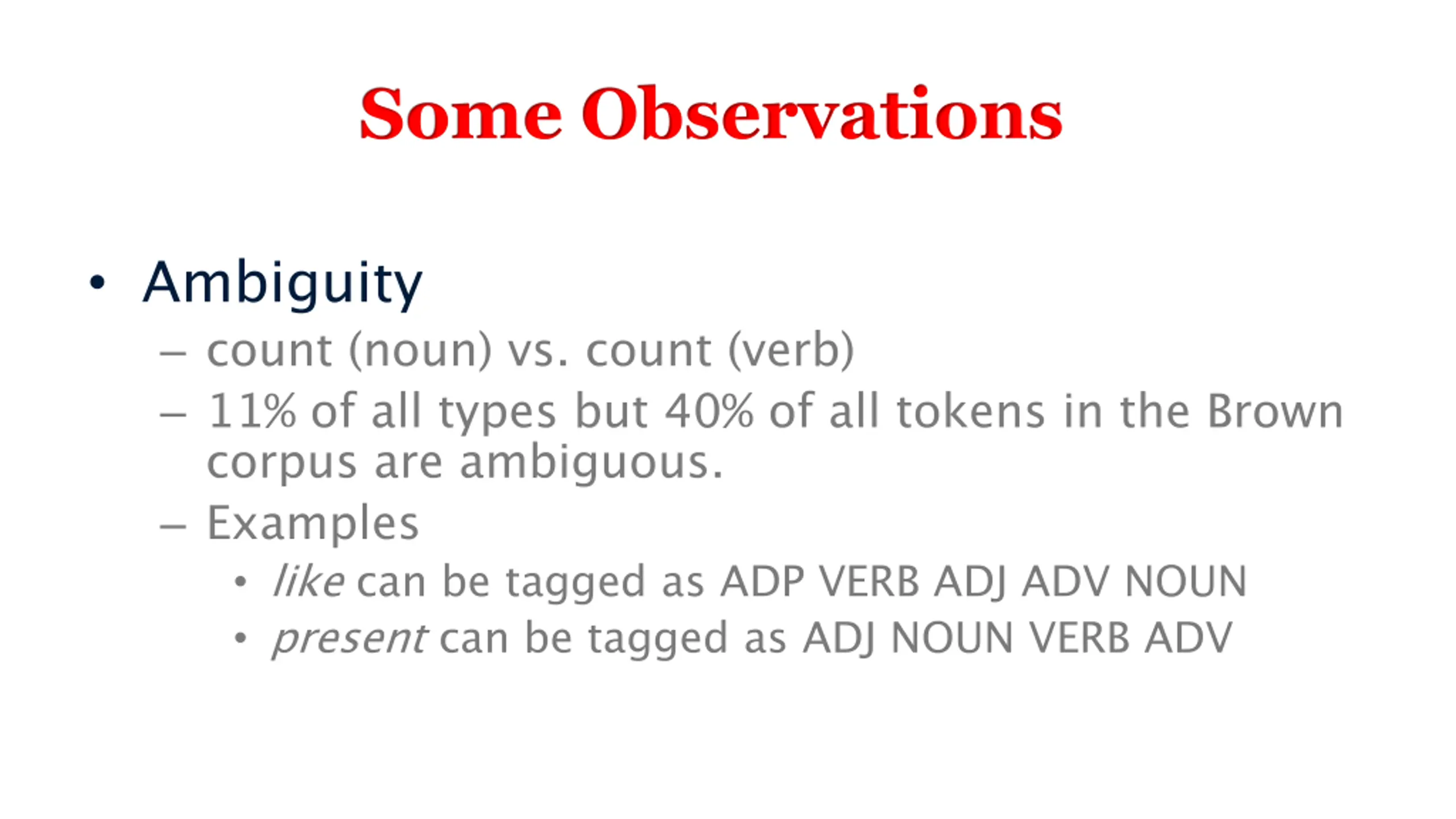 Some Observations

• Ambiguity
– count (noun) vs. count (verb)
– 11% of all types but 40% of all tokens in the Brown corpus are ambiguous.
– Examples
• like can be tagged as ADP VERB ADJ ADV NOUN
• present can be tagged as ADJ NOUN VERB ADV